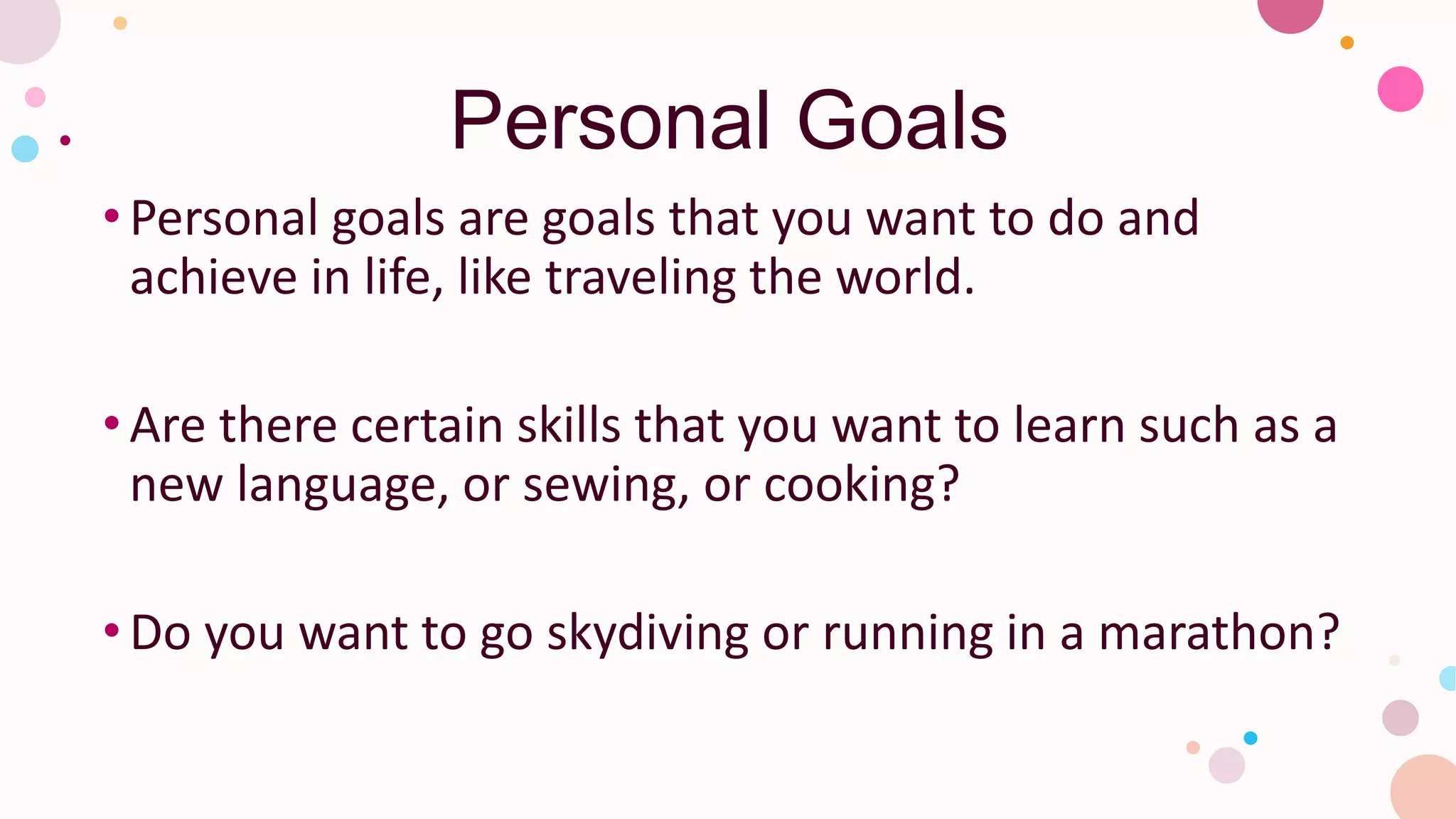 Personal Goals

• Personal goals are goals that you want to do and achieve in life, like traveling the world.

• Are there certain skills that you want to learn such as a new language, or sewing, or cooking?

• Do you want to go skydiving or running in a marathon?